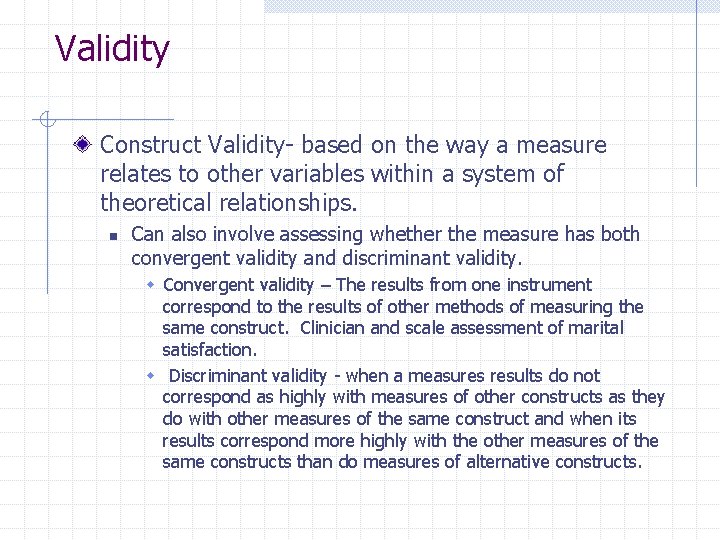 Validity

Construct Validity- based on the way a measure relates to other variables within a system of theoretical relationships.

Can also involve assessing whether the measure has both convergent validity and discriminant validity.

Convergent validity – The results from one instrument correspond to the results of other methods of measuring the same construct. Clinician and scale assessment of marital satisfaction.

Discriminant validity - when a measures results do not correspond as highly with measures of other constructs as they do with other measures of the same construct and when its results correspond more highly with the other measures of the same constructs than do measures of alternative constructs.